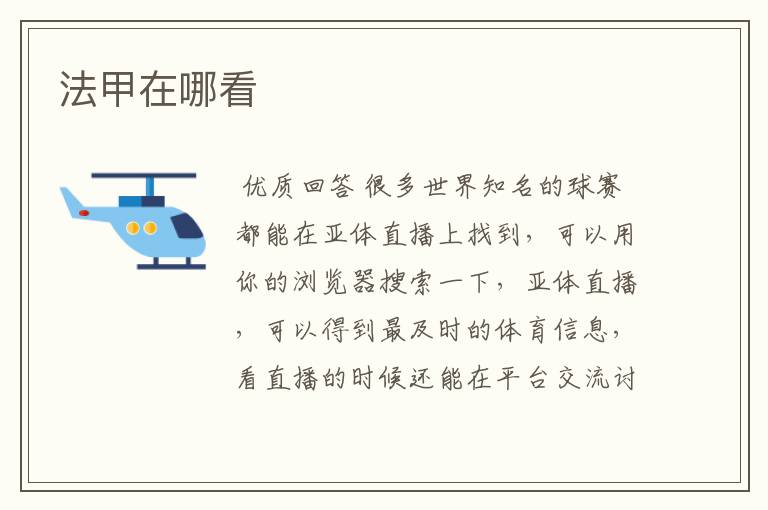 法甲在哪看

优质回答 很多世界知名的球赛都能在亚体直播上找到，可以用你的浏览器搜索一下，亚体直播，可以得到最及时的体育信息，看直播的时候还能在平台交流讨